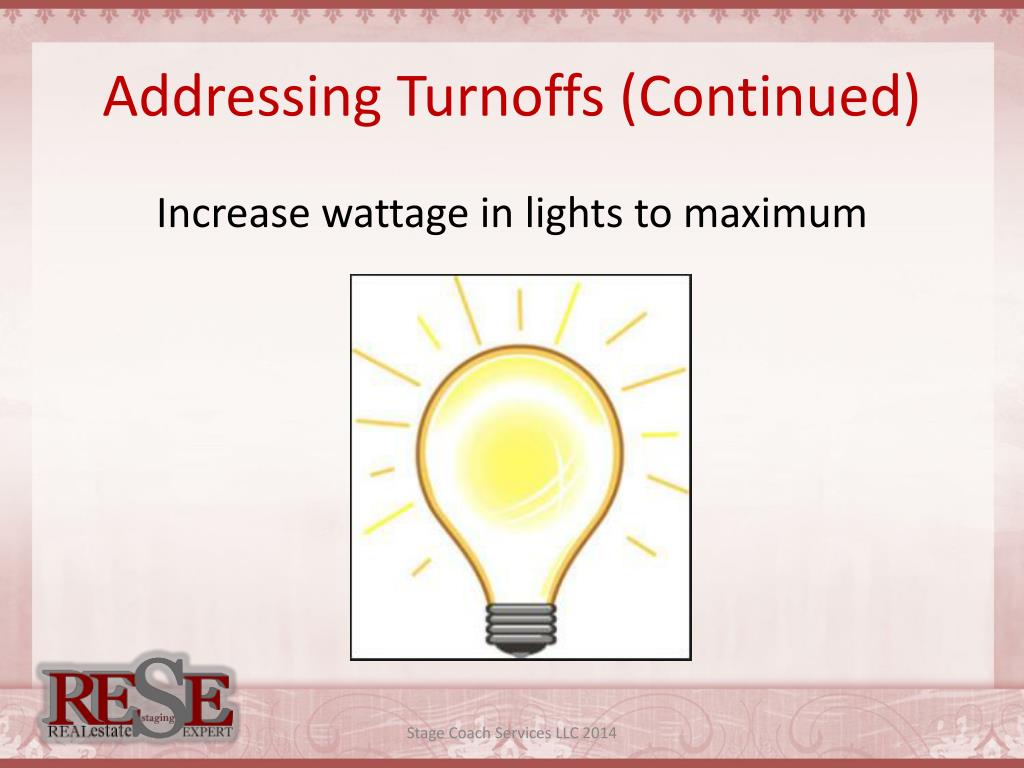 Addressing Turnoffs (Continued)

Increase wattage in lights to maximum

RESE
REALestate staging EXPERT

Stage Coach Services LLC 2014